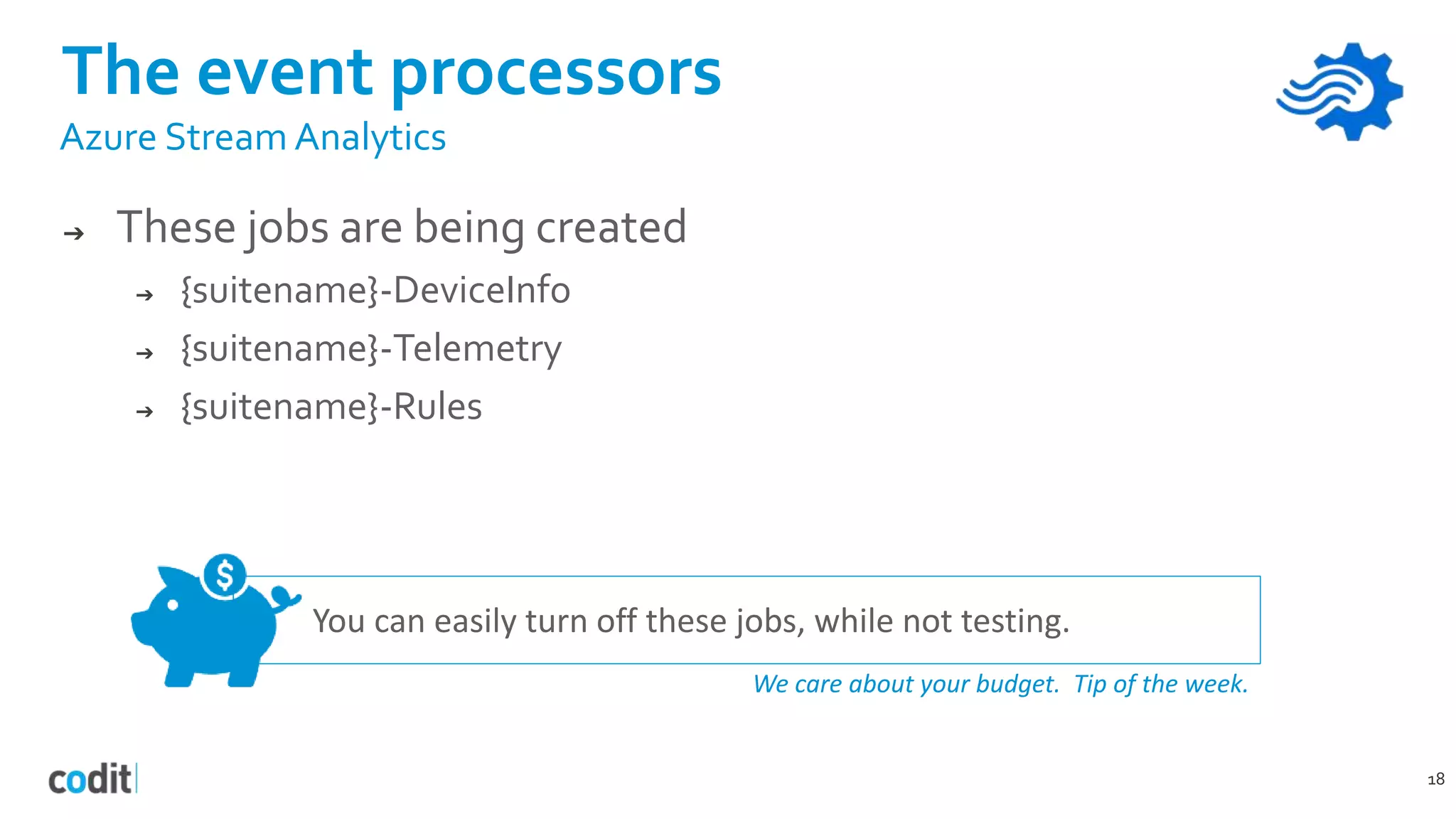 The event processors
Azure Stream Analytics

→ These jobs are being created
→ {suitename}-DeviceInfo
→ {suitename}-Telemetry
→ {suitename}-Rules

$

You can easily turn off these jobs, while not testing.

We care about your budget. Tip of the week.

codit

18